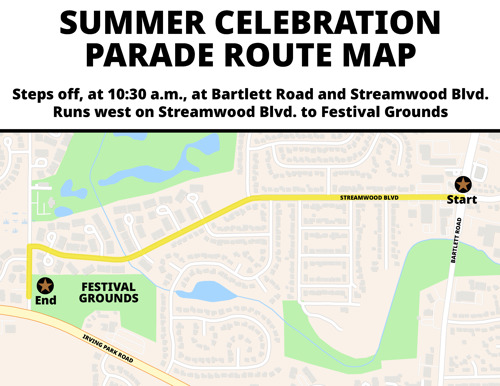 SUMMER CELEBRATION PARADE ROUTE MAP

Steps off, at 10:30 a.m., at Bartlett Road and Streamwood Blvd. Runs west on Streamwood Blvd. to Festival Grounds

STREAMWOOD BLVD

Start

BARTLETT ROAD

End

FESTIVAL GROUNDS

IRVING PARK ROAD